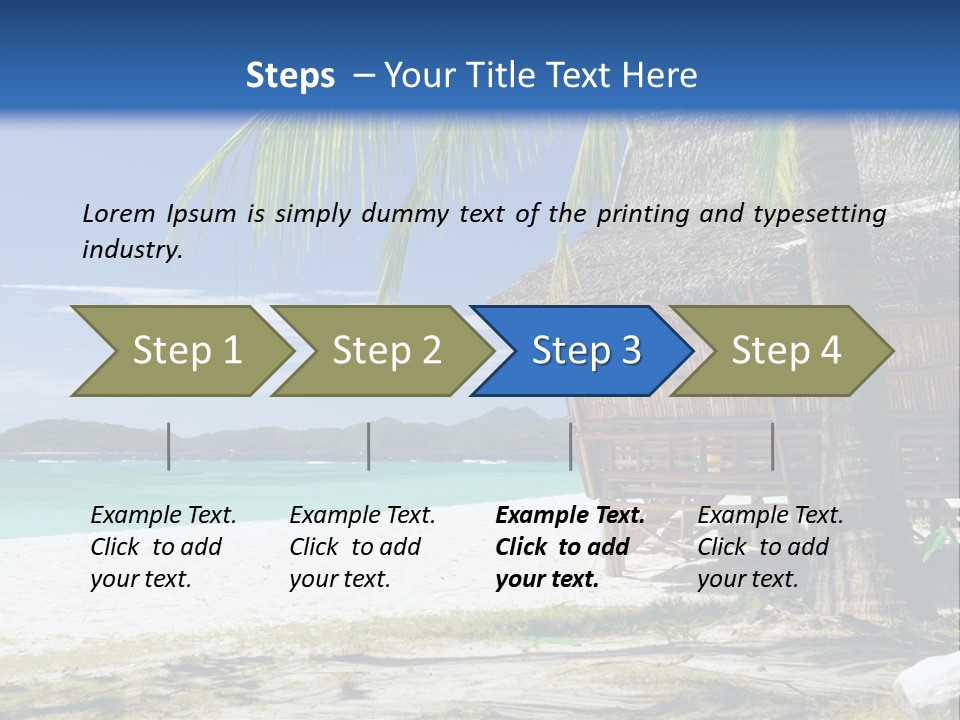 Steps – Your Title Text Here

Lorem Ipsum is simply dummy text of the printing and typesetting industry.

Step 1

Step 2

Step 3

Step 4

Example Text. Click to add your text.

Example Text. Click to add your text.

Example Text. Click to add your text.

Example Text. Click to add your text.